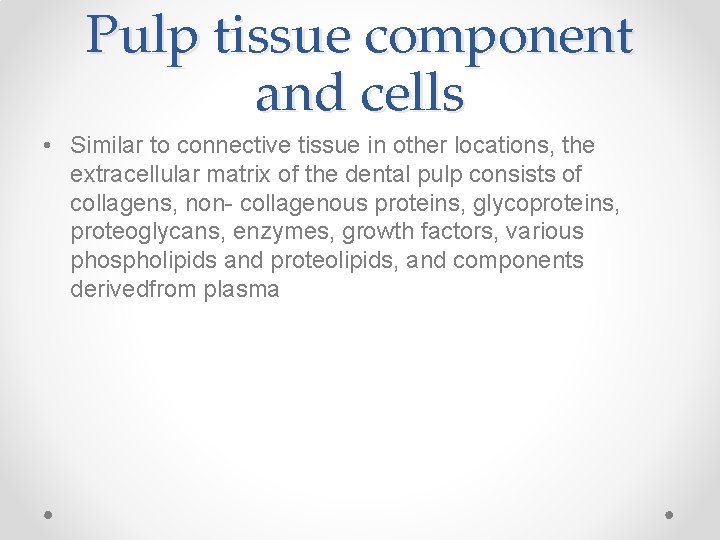 Pulp tissue component and cells

• Similar to connective tissue in other locations, the extracellular matrix of the dental pulp consists of collagens, non- collagenous proteins, glycoproteins, proteoglycans, enzymes, growth factors, various phospholipids and proteolipids, and components derivedfrom plasma